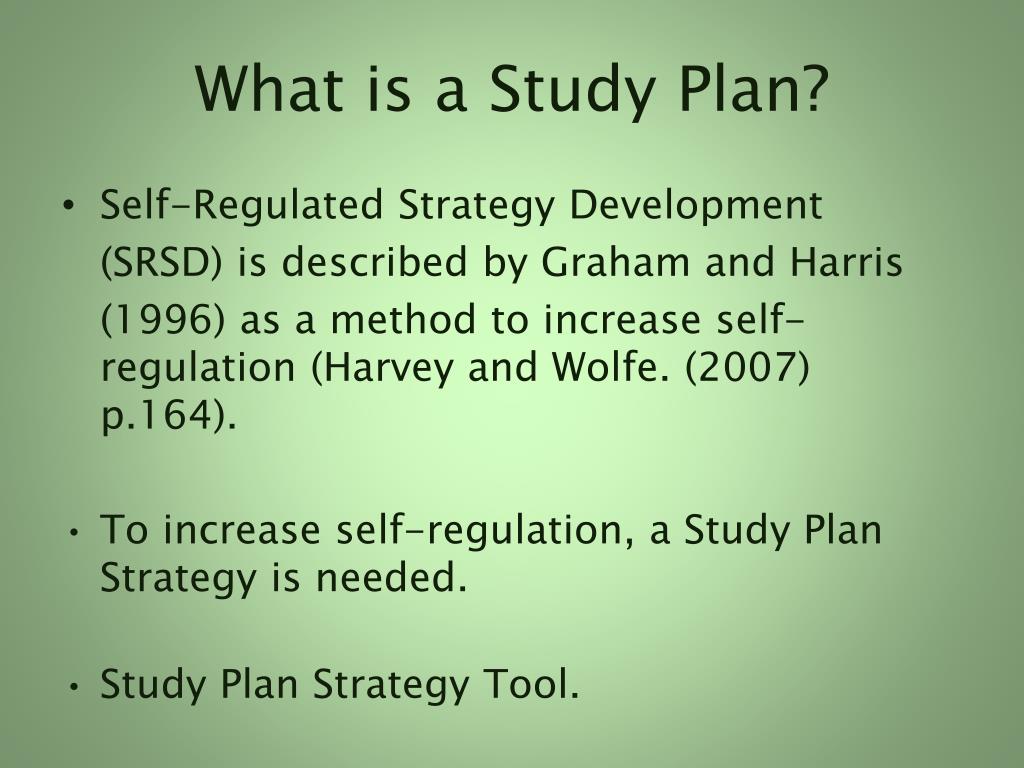 What is a Study Plan?

• Self-Regulated Strategy Development (SRSD) is described by Graham and Harris (1996) as a method to increase self-regulation (Harvey and Wolfe. (2007) p.164).

• To increase self-regulation, a Study Plan Strategy is needed.

• Study Plan Strategy Tool.